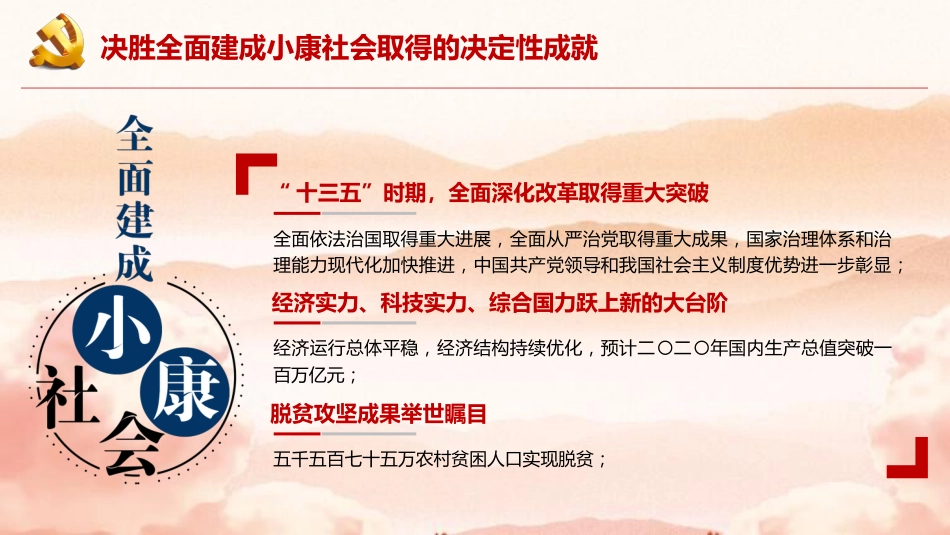 决胜全面建成小康社会取得的决定性成就

全面建成小康社会

“十三五”时期，全面深化改革取得重大突破

全面依法治国取得重大进展，全面从严治党取得重大成果，国家治理体系和治理能力现代化加快推进，中国共产党领导和我国社会主义制度优势进一步彰显；

经济实力、科技实力、综合国力跃上新的大台阶

经济运行总体平稳，经济结构持续优化，预计二〇二〇年国内生产总值突破一百万亿元；

脱贫攻坚成果举世瞩目

五千五百七十五万农村贫困人口实现脱贫；